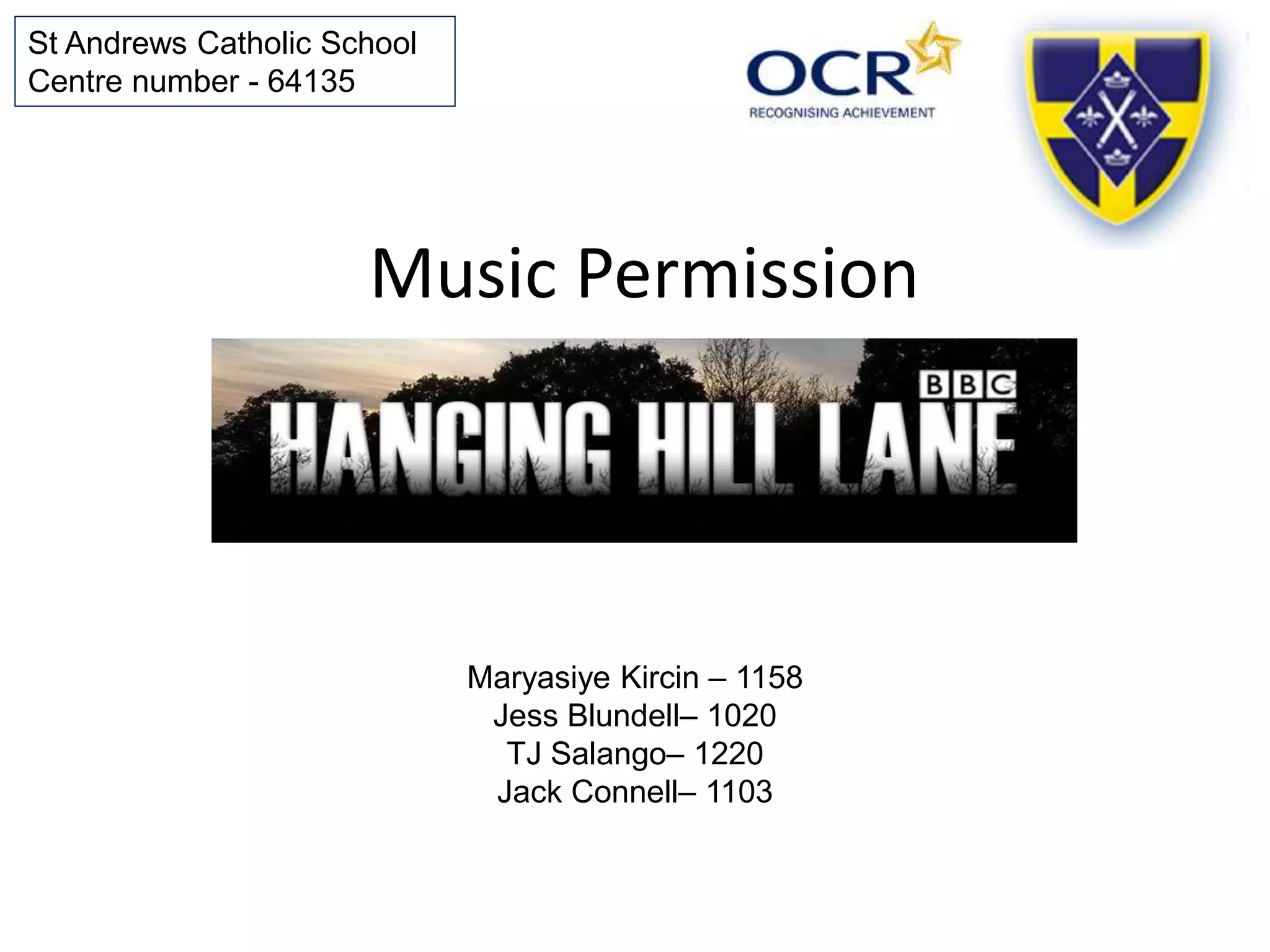 St Andrews Catholic School
Centre number - 64135

OCR
RECOGNISING ACHIEVEMENT

Music Permission

BBC
HANGING HILL LANE

Maryasiye Kircin – 1158
Jess Blundell– 1020
TJ Salango– 1220
Jack Connell– 1103